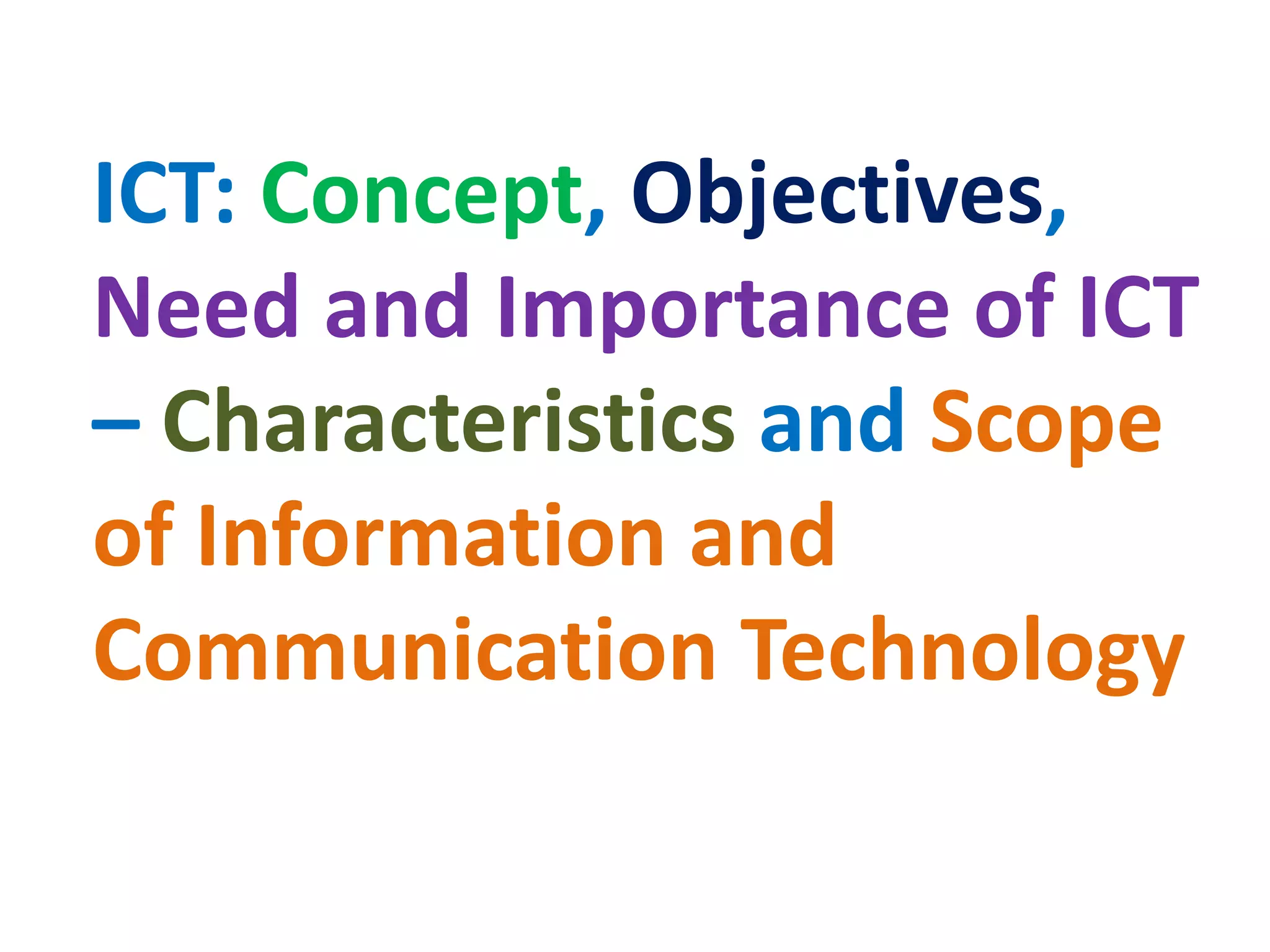 ICT: Concept, Objectives, Need and Importance of ICT – Characteristics and Scope of Information and Communication Technology